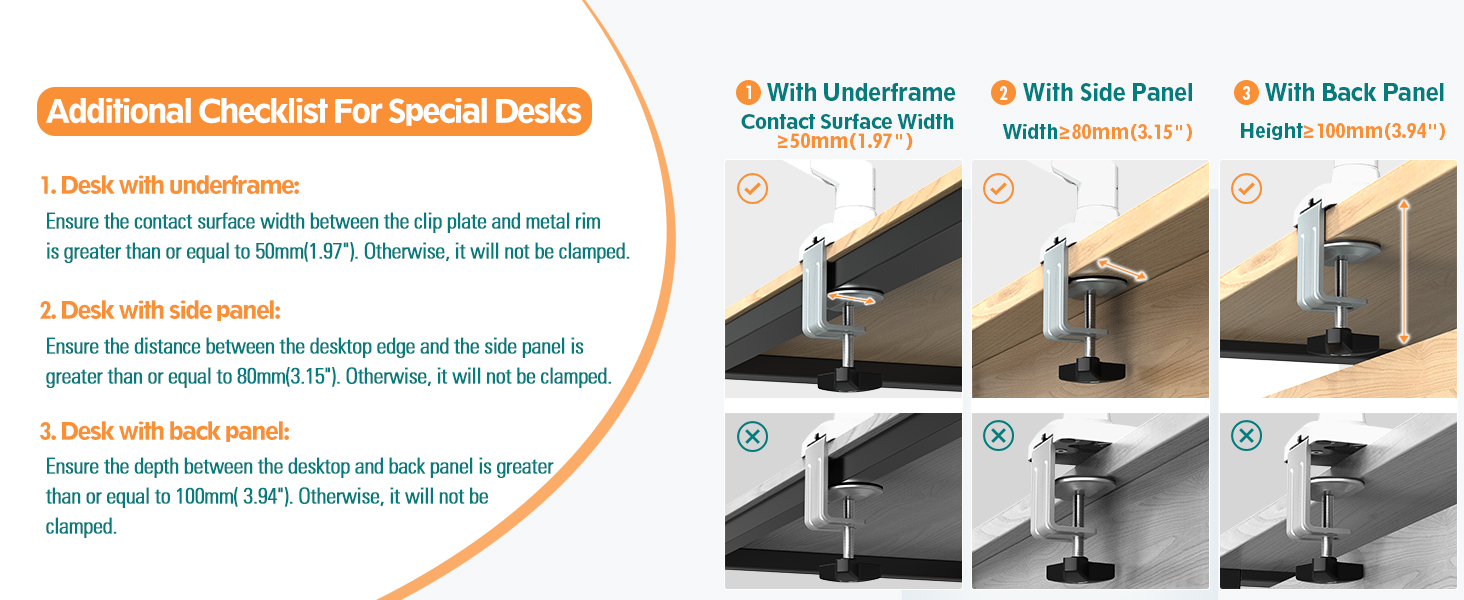 Additional Checklist For Special Desks

1. Desk with underframe:
Ensure the contact surface width between the clip plate and metal rim is greater than or equal to 50mm(1.97"). Otherwise, it will not be clamped.

2. Desk with side panel:
Ensure the distance between the desktop edge and the side panel is greater than or equal to 80mm(3.15"). Otherwise, it will not be clamped.

3. Desk with back panel:
Ensure the depth between the desktop and back panel is greater than or equal to 100mm( 3.94"). Otherwise, it will not be clamped.

1 With Underframe
Contact Surface Width ≥50mm(1.97")

2 With Side Panel
Width≥80mm(3.15")

3 With Back Panel
Height≥100mm(3.94")